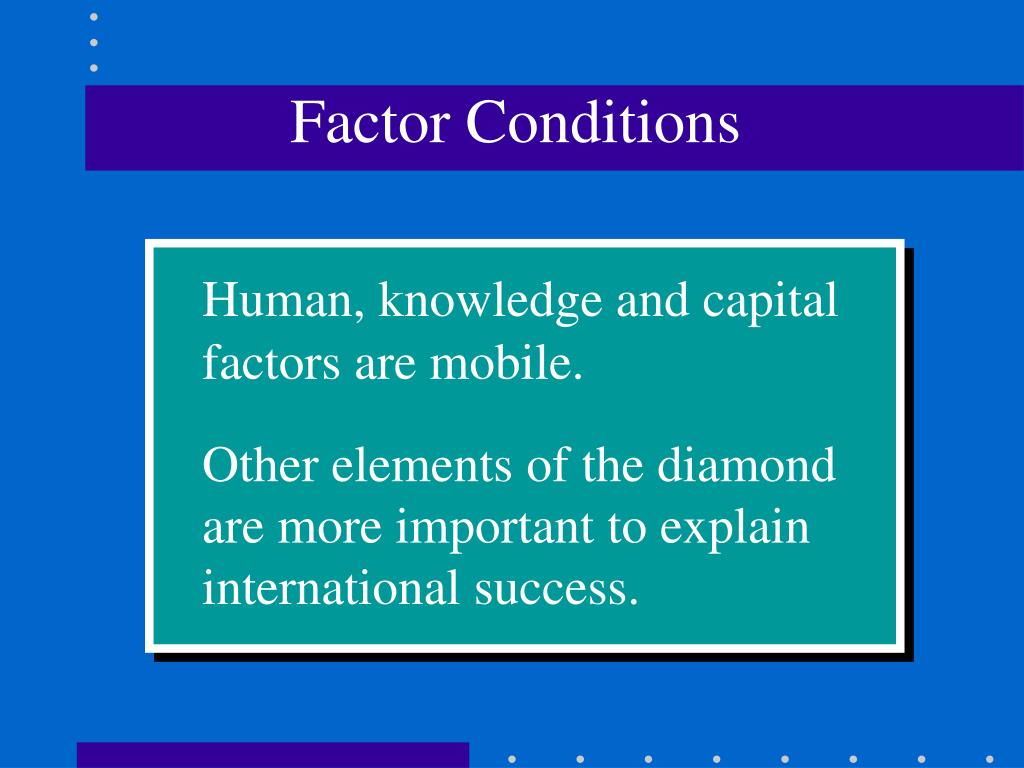 Factor Conditions

Human, knowledge and capital factors are mobile.

Other elements of the diamond are more important to explain international success.